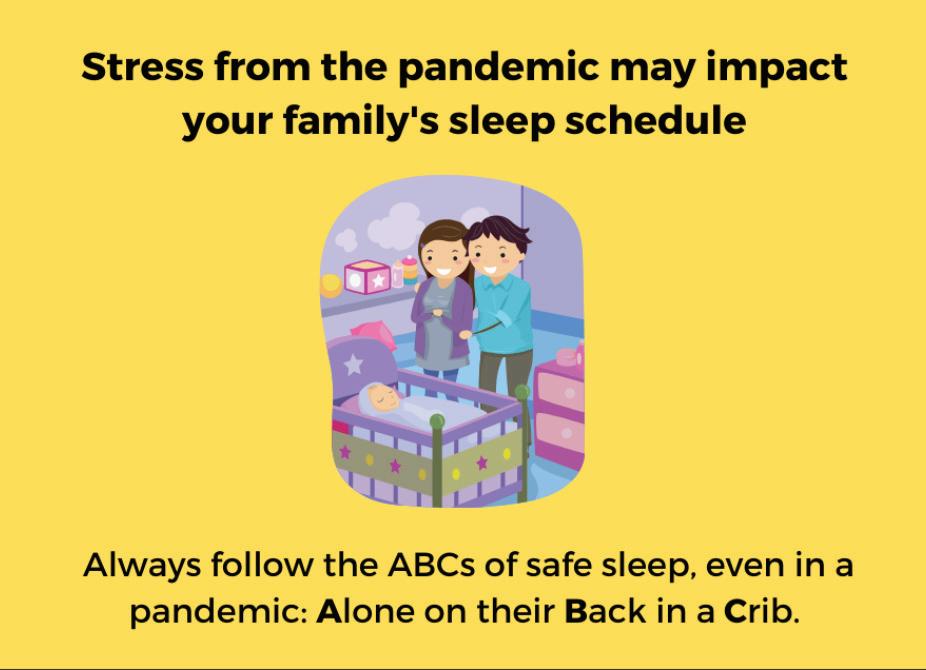 Stress from the pandemic may impact your family's sleep schedule

Always follow the ABCs of safe sleep, even in a pandemic: Alone on their Back in a Crib.